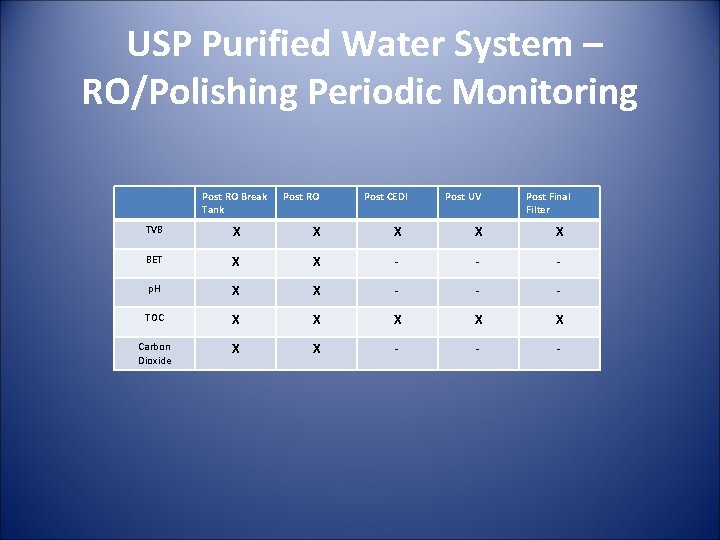 USP Purified Water System – RO/Polishing Periodic Monitoring

| | Post RO Break Tank | Post RO | Post CEDI | Post UV | Post Final Filter |
|---|---|---|---|---|---|
| TVB | X | X | X | X | X |
| BET | X | X | - | - | - |
| pH | X | X | - | - | - |
| TOC | X | X | X | X | X |
| Carbon Dioxide | X | X | - | - | - |